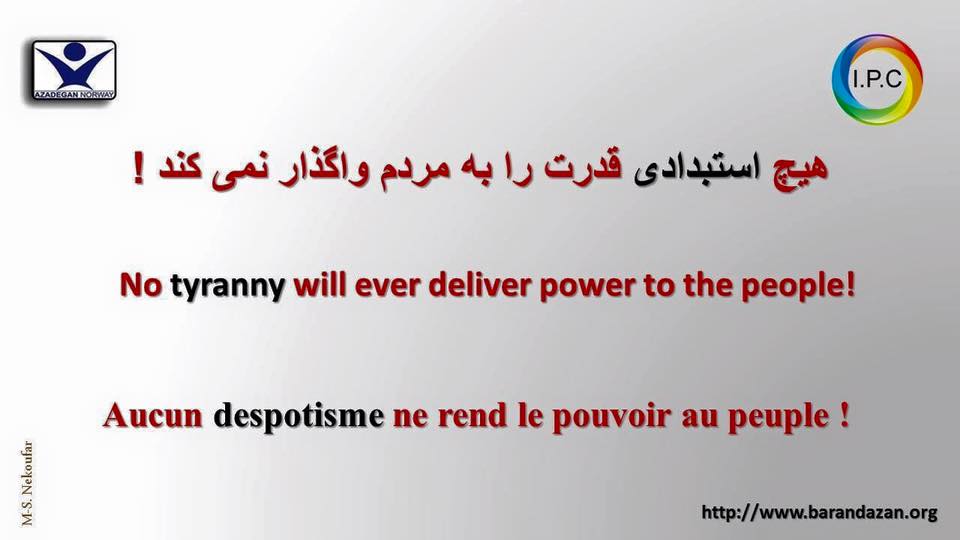 AZADEGAN NORWAY

I.P.C

هیچ استبدادی قدرت را به مردم واگذار نمی کند !

No tyranny will ever deliver power to the people!

Aucun despotisme ne rend le pouvoir au peuple !

M-S. Nekoufar

http://www.barandazan.org